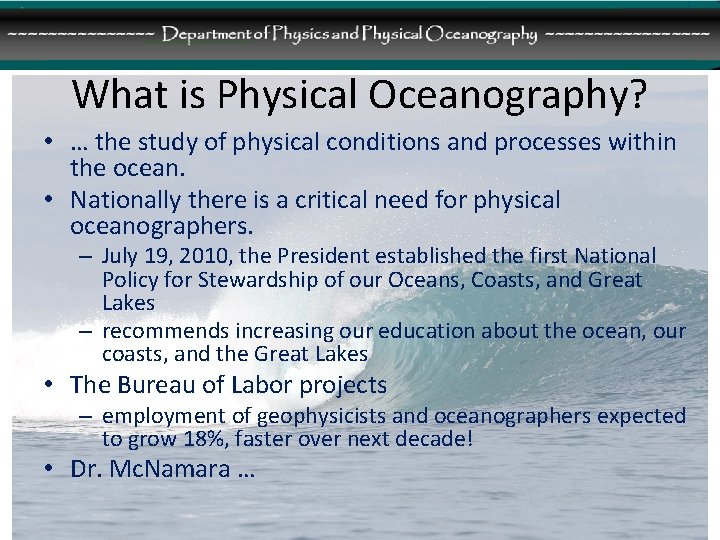 ~~~~~~~~~~~~~~~ Department of Physics and Physical Oceanography ~~~~~~~~~~~~~~~~~

What is Physical Oceanography?

• … the study of physical conditions and processes within the ocean.
• Nationally there is a critical need for physical oceanographers.
– July 19, 2010, the President established the first National Policy for Stewardship of our Oceans, Coasts, and Great Lakes
– recommends increasing our education about the ocean, our coasts, and the Great Lakes
• The Bureau of Labor projects
– employment of geophysicists and oceanographers expected to grow 18%, faster over next decade!
• Dr. McNamara …